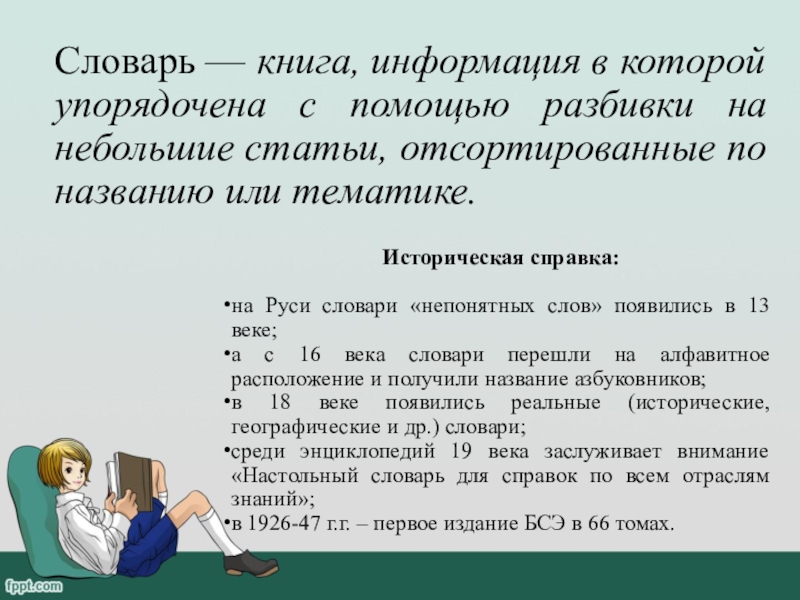 Словарь — книга, информация в которой упорядочена с помощью разбивки на небольшие статьи, отсортированные по названию или тематике.

Историческая справка:

•на Руси словари «непонятных слов» появились в 13 веке;
•а с 16 века словари перешли на алфавитное расположение и получили название азбуковников;
•в 18 веке появились реальные (исторические, географические и др.) словари;
•среди энциклопедий 19 века заслуживает внимание «Настольный словарь для справок по всем отраслям знаний»;
•в 1926-47 г.г. – первое издание БСЭ в 66 томах.

fppt.com